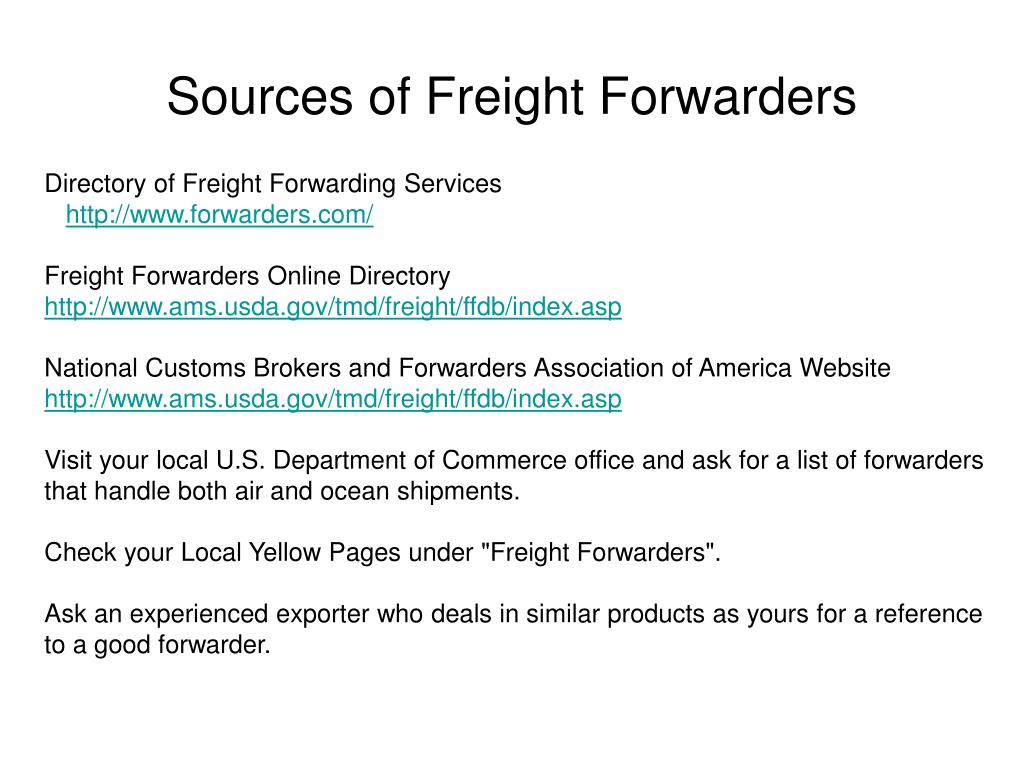 Sources of Freight Forwarders

Directory of Freight Forwarding Services
http://www.forwarders.com/

Freight Forwarders Online Directory
http://www.ams.usda.gov/tmd/freight/ffdb/index.asp

National Customs Brokers and Forwarders Association of America Website
http://www.ams.usda.gov/tmd/freight/ffdb/index.asp

Visit your local U.S. Department of Commerce office and ask for a list of forwarders that handle both air and ocean shipments.

Check your Local Yellow Pages under "Freight Forwarders".

Ask an experienced exporter who deals in similar products as yours for a reference to a good forwarder.